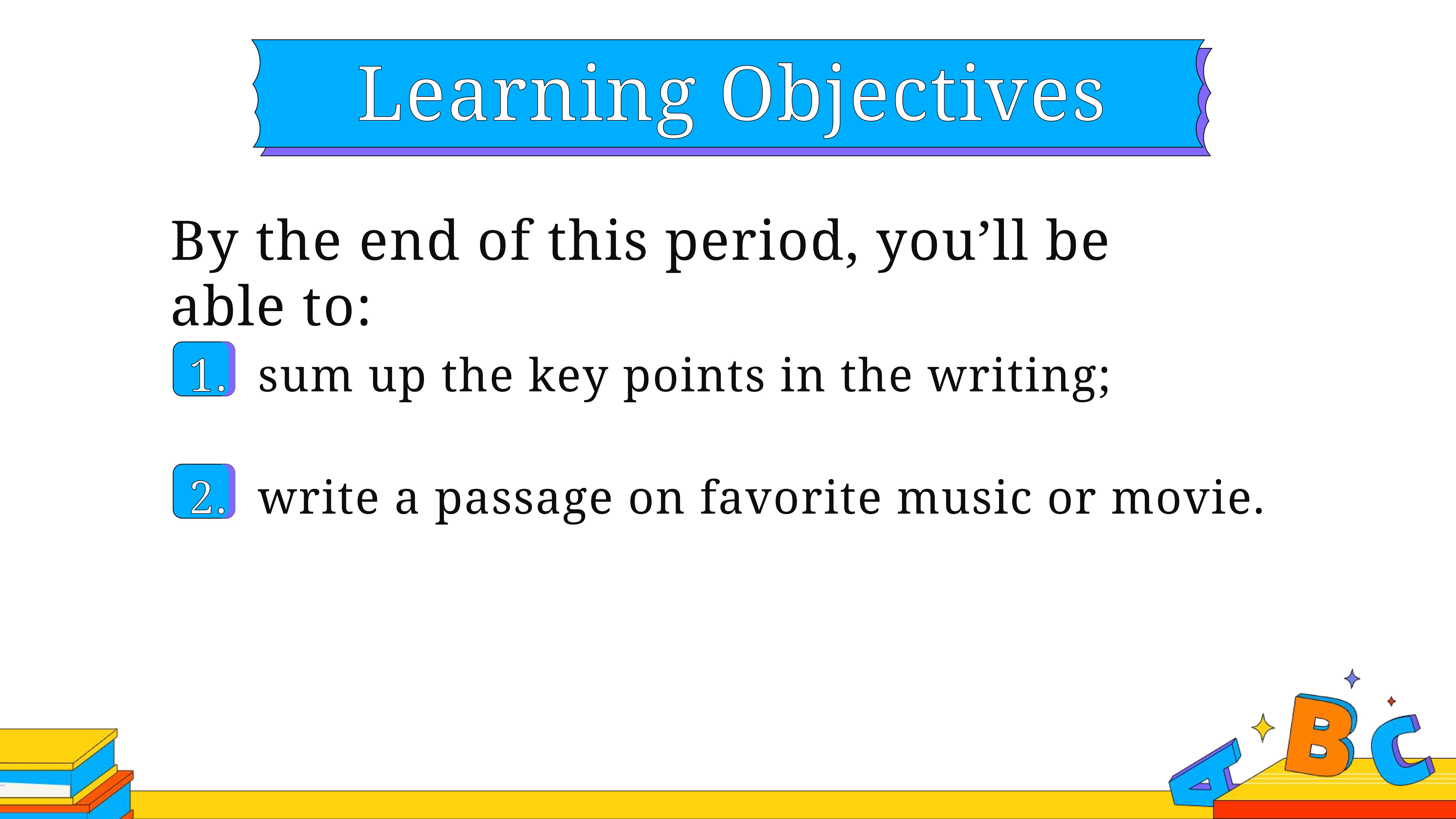 Learning Objectives

By the end of this period, you’ll be able to:

1. sum up the key points in the writing;

2. write a passage on favorite music or movie.

A B C